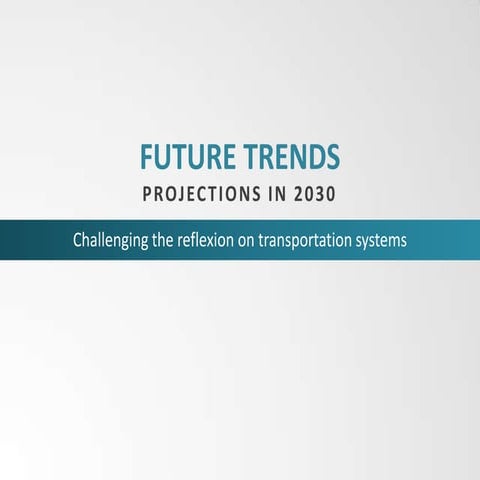 FUTURE TRENDS
PROJECTIONS IN 2030

Challenging the reflexion on transportation systems